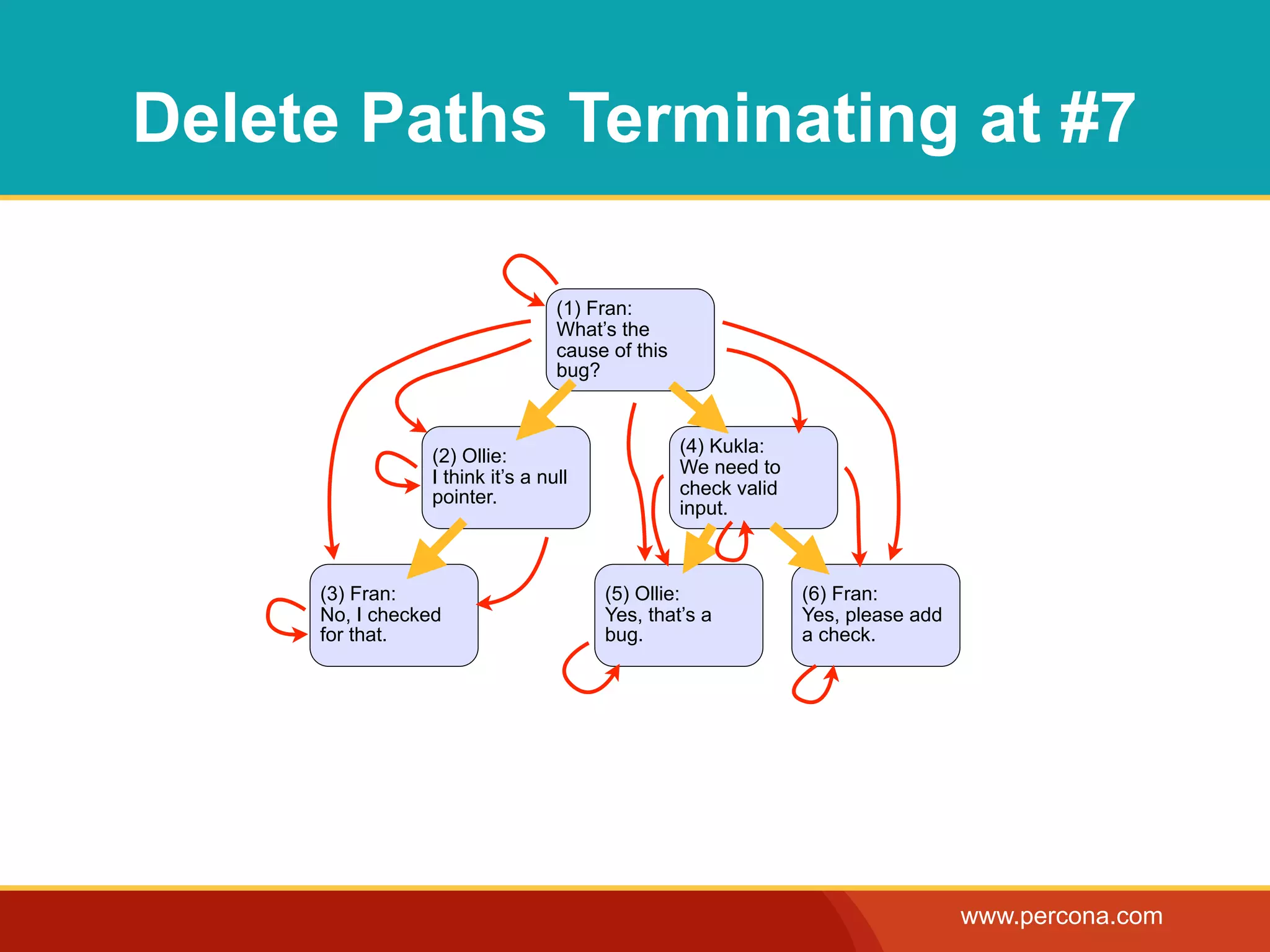 Delete Paths Terminating at #7

(1) Fran:
What's the cause of this bug?

(2) Ollie:
I think it's a null pointer.

(4) Kukla:
We need to check valid input.

(3) Fran:
No, I checked for that.

(5) Ollie:
Yes, that's a bug.

(6) Fran:
Yes, please add a check.

www.percona.com